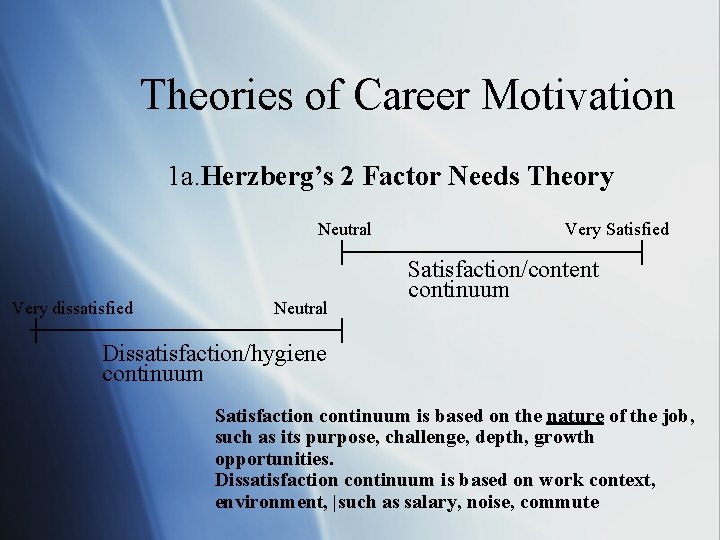 Theories of Career Motivation

1a.Herzberg's 2 Factor Needs Theory

Neutral

Very Satisfied

Satisfaction/content continuum

Very dissatisfied

Neutral

Dissatisfaction/hygiene continuum

Satisfaction continuum is based on the nature of the job, such as its purpose, challenge, depth, growth opportunities.
Dissatisfaction continuum is based on work context, environment, |such as salary, noise, commute